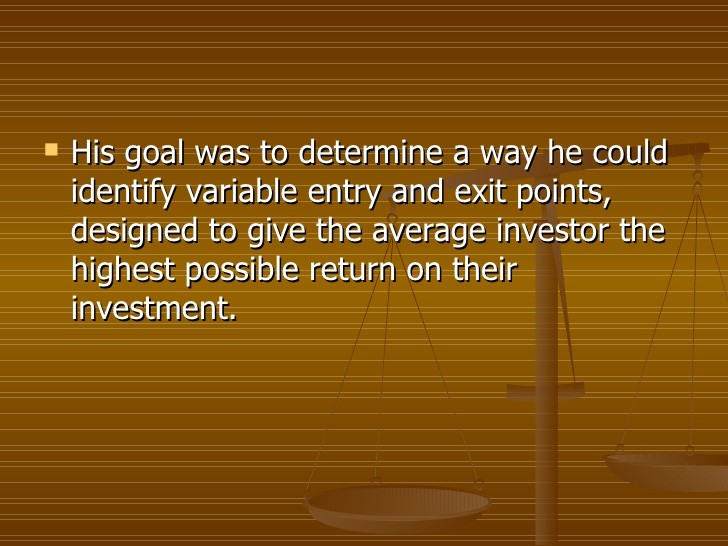 His goal was to determine a way he could identify variable entry and exit points, designed to give the average investor the highest possible return on their investment.